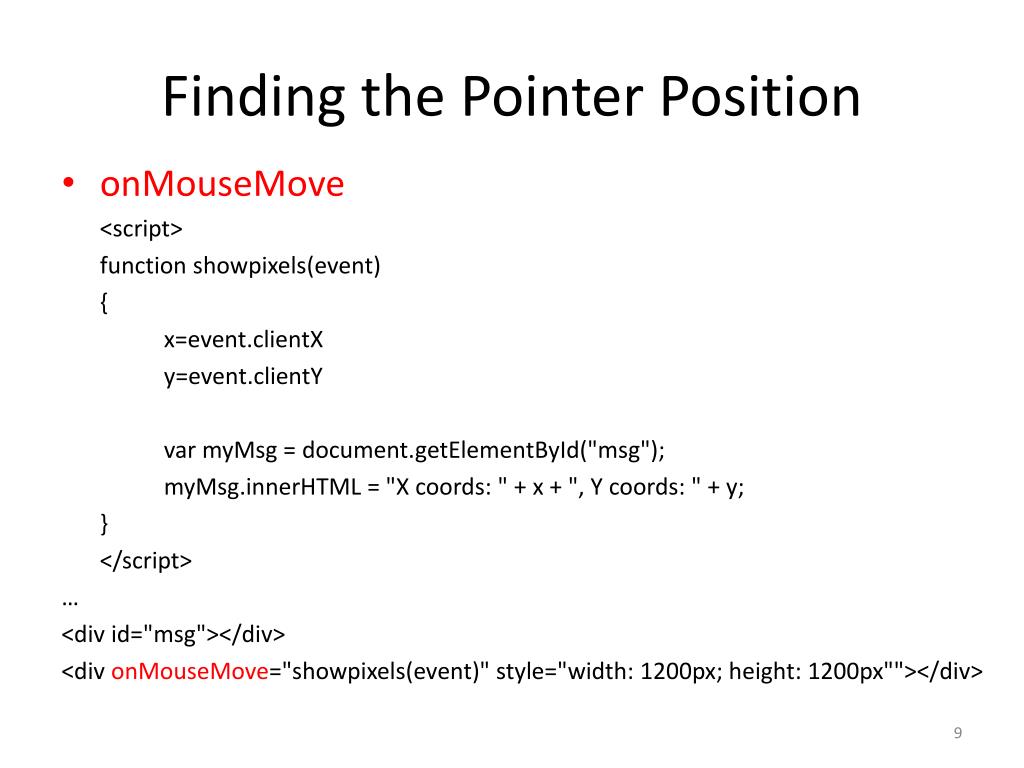 Finding the Pointer Position

• onMouseMove

<script>
function showpixels(event)
{
x=event.clientX
y=event.clientY

var myMsg = document.getElementById("msg");
myMsg.innerHTML = "X coords: " + x + ", Y coords: " + y;
}
</script>
…
<div id="msg"></div>
<div onMouseMove="showpixels(event)" style="width: 1200px; height: 1200px""></div>

9